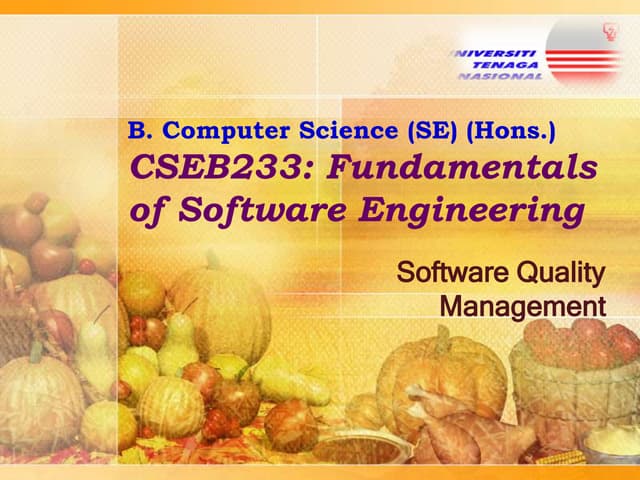 UNIVERSITI
TENAGA
NASIONAL

B. Computer Science (SE) (Hons.)

CSEB233: Fundamentals of Software Engineering

Software Quality Management